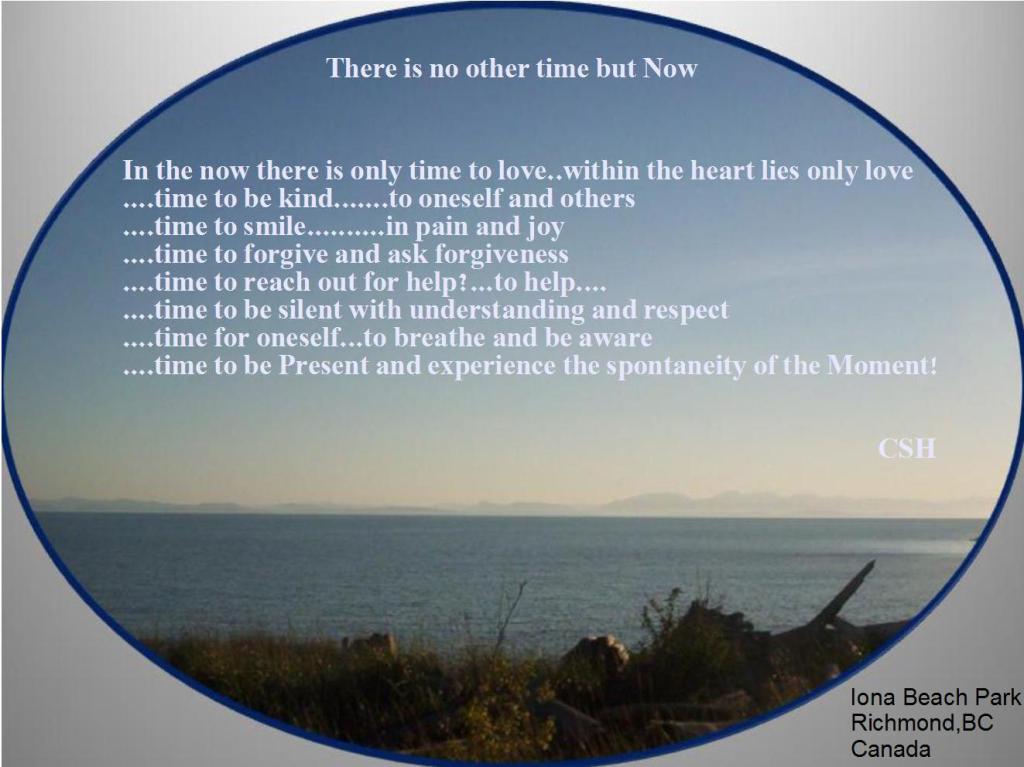 There is no other time but Now

In the now there is only time to love..within the heart lies only love
....time to be kind.......to oneself and others
....time to smile..........in pain and joy
....time to forgive and ask forgiveness
....time to reach out for help?...to help....
....time to be silent with understanding and respect
....time for oneself...to breathe and be aware
....time to be Present and experience the spontaneity of the Moment!

CSH

Iona Beach Park
Richmond,BC
Canada